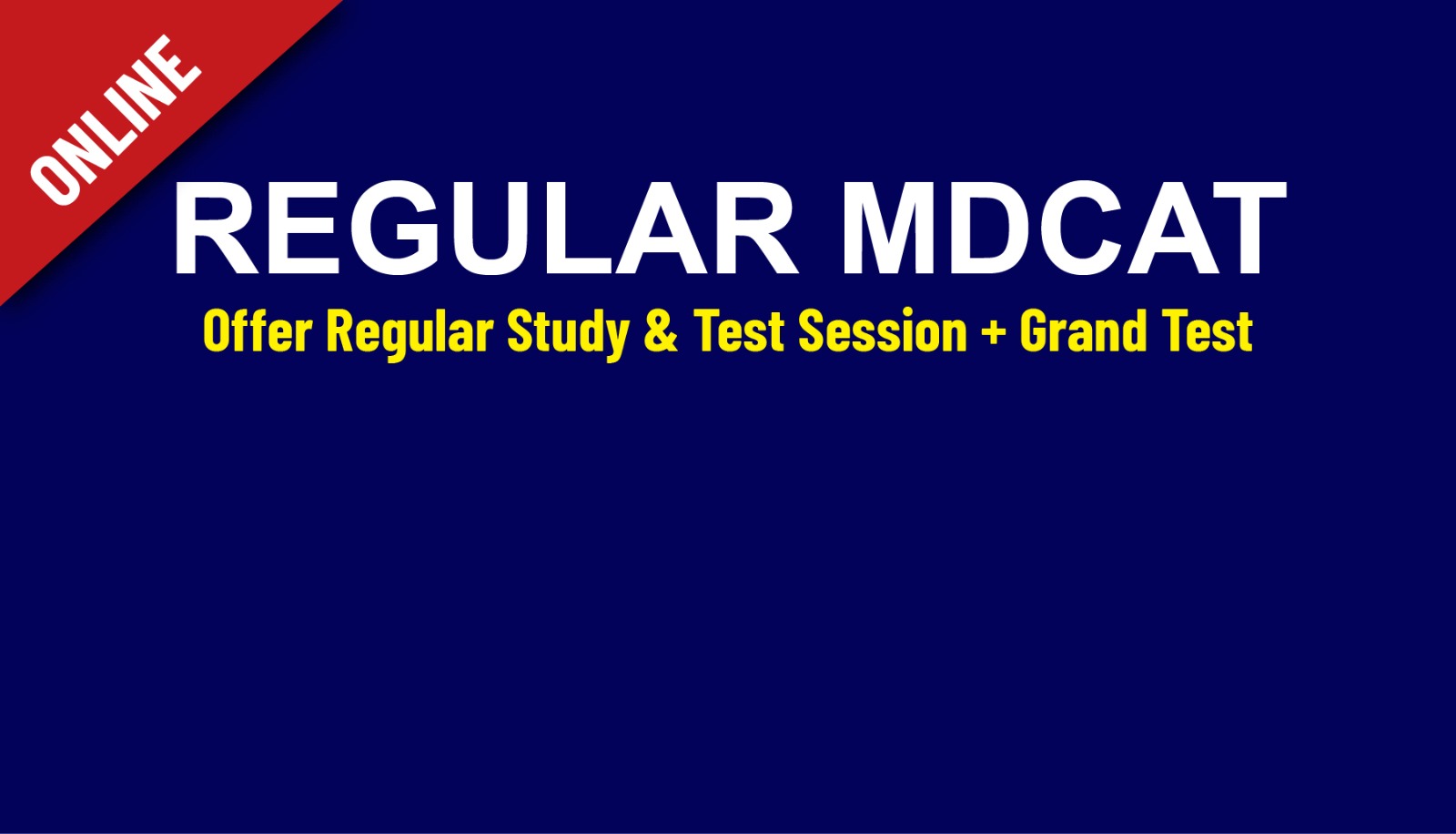 ONLINE

REGULAR MDCAT

Offer Regular Study & Test Session + Grand Test